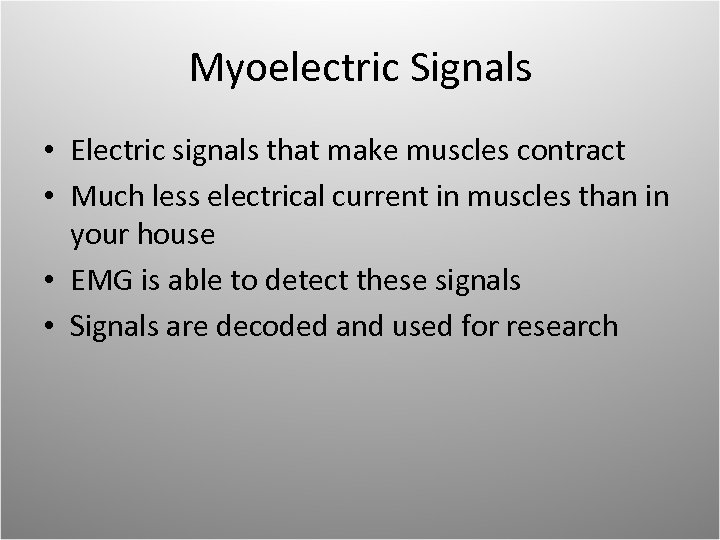 Myoelectric Signals

• Electric signals that make muscles contract
• Much less electrical current in muscles than in your house
• EMG is able to detect these signals
• Signals are decoded and used for research